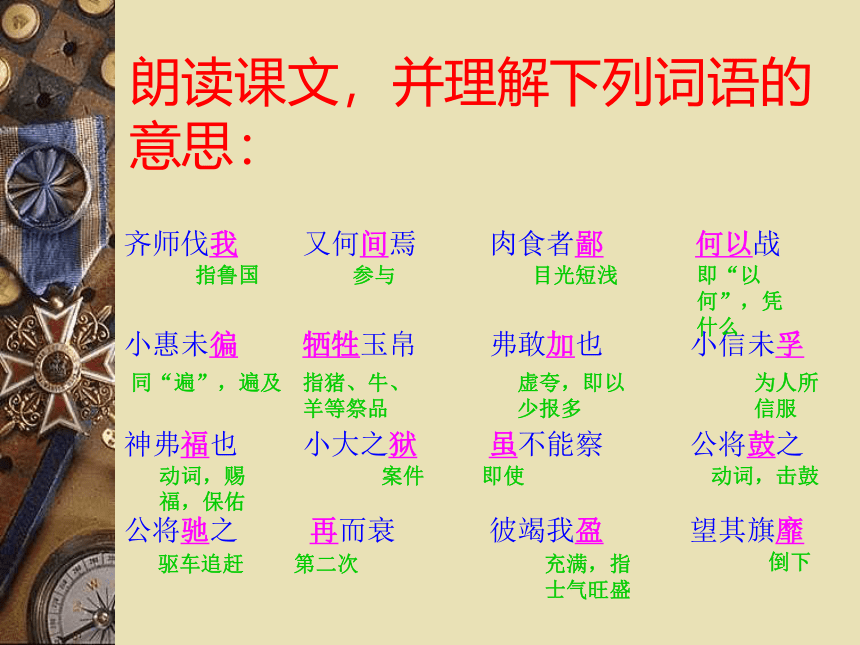 朗读课文，并理解下列词语的意思：

齐师伐我
指鲁国

又何间焉
参与

肉食者鄙
目光短浅

何以战
即“以何”，凭什么

小惠未徧
同“遍”，遍及

牺牲玉帛
指猪、牛、羊等祭品

弗敢加也
虚夸，即以少报多

小信未孚
为人所信服

神弗福也
动词，赐福，保佑

小大之狱
案件

虽不能察
即使

公将鼓之
动词，击鼓

公将驰之
驱车追赶

再而衰
第二次

彼竭我盈
充满，指士气旺盛

望其旗靡
倒下